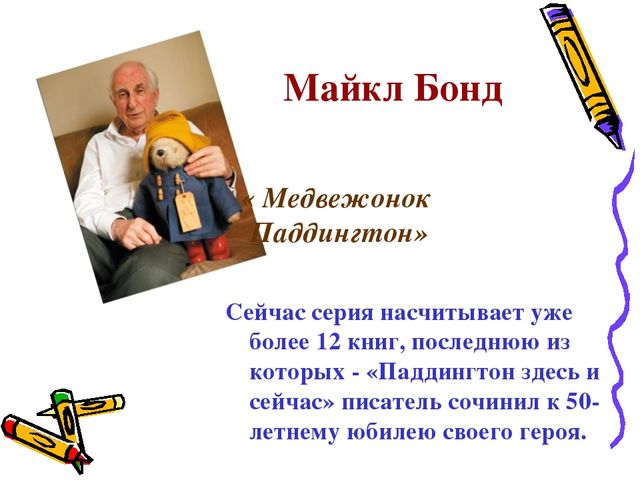 Майкл Бонд

« Медвежонок Паддингтон»

Сейчас серия насчитывает уже более 12 книг, последнюю из которых - «Паддингтон здесь и сейчас» писатель сочинил к 50-летнему юбилею своего героя.